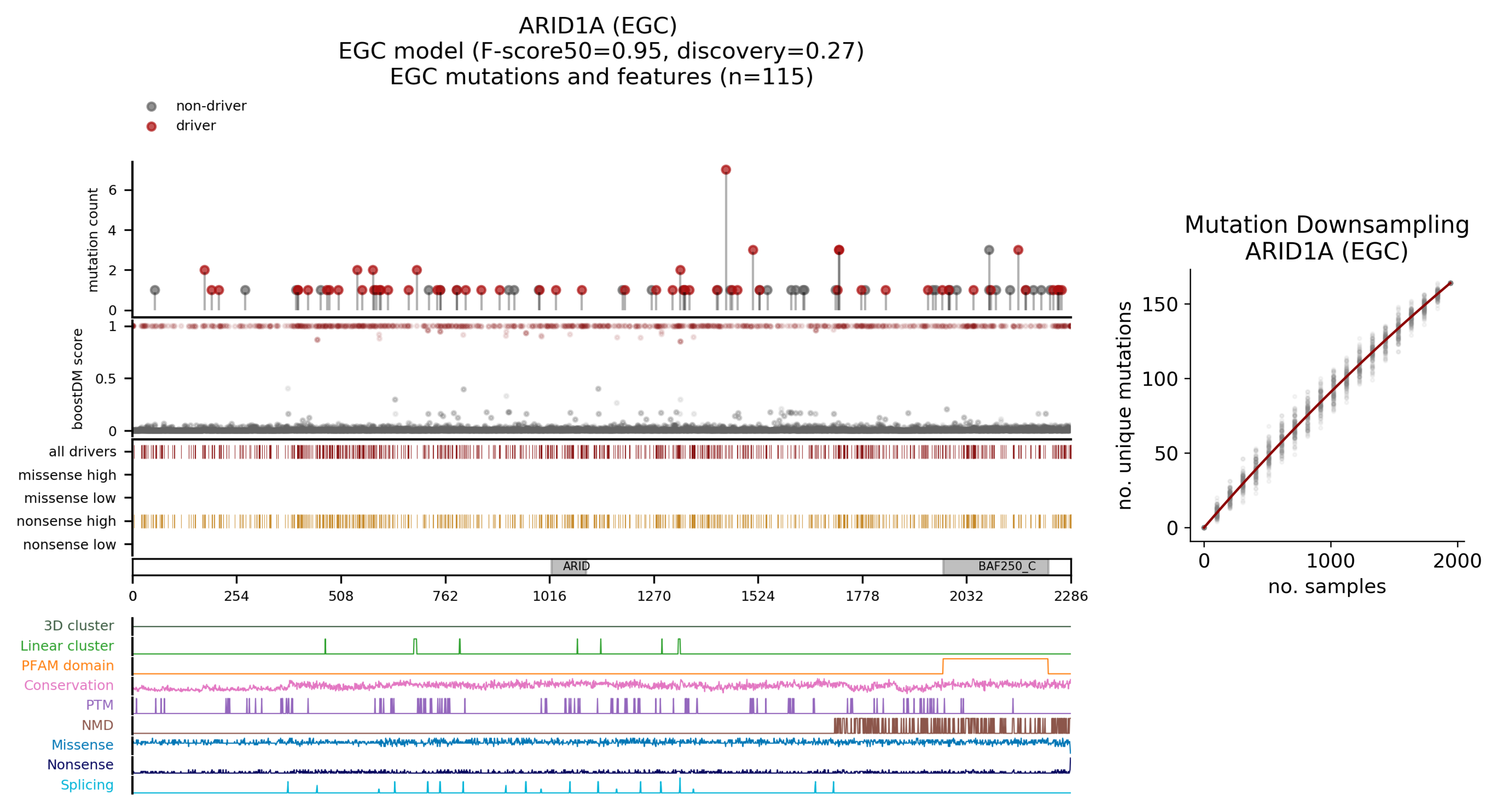 ARID1A (EGC)
EGC model (F-score50=0.95, discovery=0.27)
EGC mutations and features (n=115)

non-driver
driver

mutation count
6
4
2
0

boostDM score
1
0.5
0

all drivers
missense high
missense low
nonsense high
nonsense low

ARID
BAF250_C

0
254
508
762
1016
1270
1524
1778
2032
2286

3D cluster
Linear cluster
PFAM domain
Conservation
PTM
NMD
Missense
Nonsense
Splicing

Mutation Downsampling
ARID1A (EGC)

no. unique mutations
150
100
50
0
0
1000
2000
no. samples